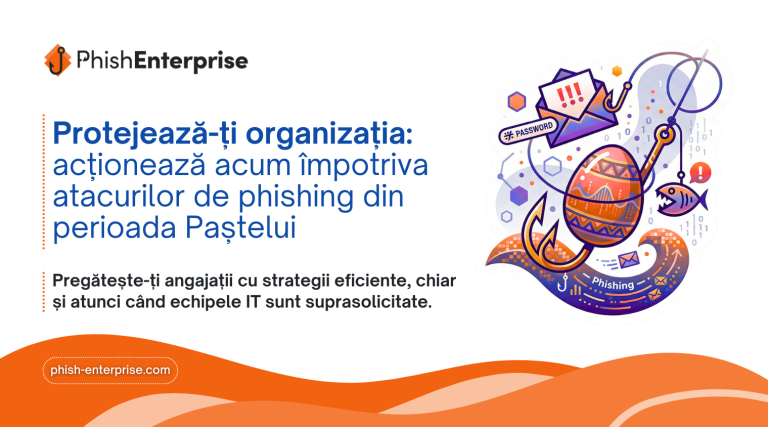 PhishEnterprise

Protejează-ți organizația: acționează acum împotriva atacurilor de phishing din perioada Paștelui

Pregătește-ți angajații cu strategii eficiente, chiar și atunci când echipele IT sunt suprasolicitate.

phish-enterprise.com

!!!

PASSWORD

!

Phishing